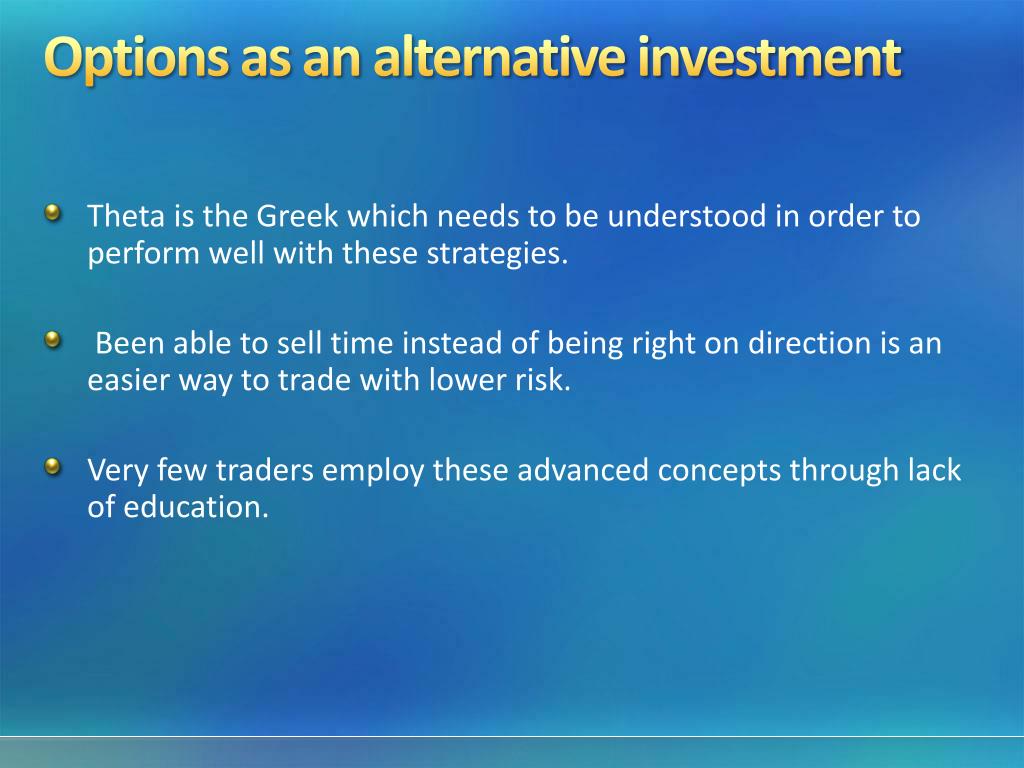 Options as an alternative investment

Theta is the Greek which needs to be understood in order to perform well with these strategies.

Been able to sell time instead of being right on direction is an easier way to trade with lower risk.

Very few traders employ these advanced concepts through lack of education.